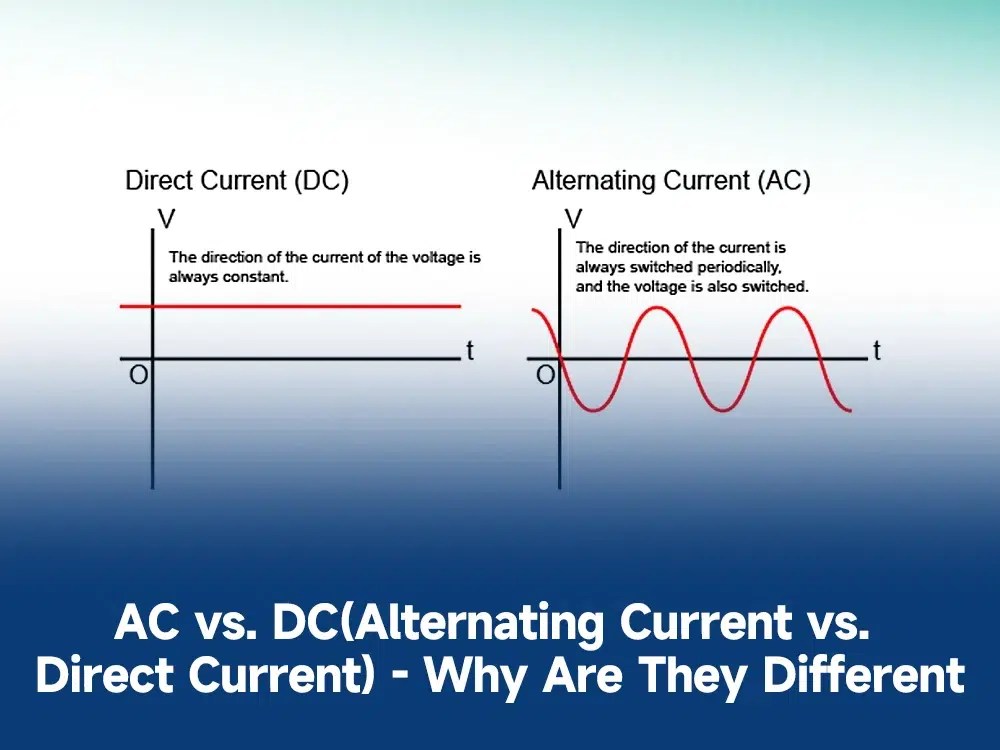 Direct Current (DC)

V

The direction of the current of the voltage is always constant.

t

O

Alternating Current (AC)

V

The direction of the current is always switched periodically, and the voltage is also switched.

t

O

AC vs. DC(Alternating Current vs. Direct Current) - Why Are They Different